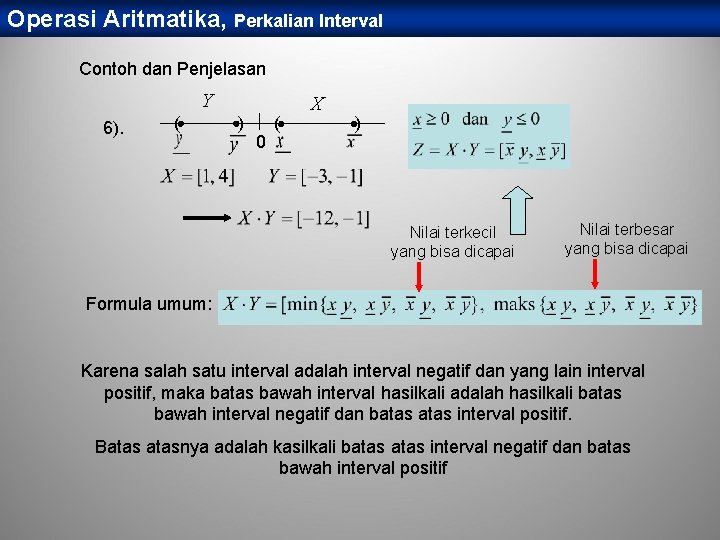 Operasi Aritmatika, Perkalian Interval

Contoh dan Penjelasan

6).

$Y$ $X$

$\underline{y}$ $\overline{y}$ 0 $\underline{x}$ $\overline{x}$

$X = [1, 4]$ $Y = [-3, -1]$

$X \cdot Y = [-12, -1]$

$\underline{x} \geq 0$ dan $\overline{y} \leq 0$

$Z = X \cdot Y = [\overline{x}\,\underline{y}, \underline{x}\,\overline{y}]$

Nilai terkecil yang bisa dicapai

Nilai terbesar yang bisa dicapai

Formula umum: $X \cdot Y = [\min\{\underline{x}\,\underline{y},\ \underline{x}\,\overline{y},\ \overline{x}\,\underline{y},\ \overline{x}\,\overline{y}\},\ \text{maks}\{\underline{x}\,\underline{y},\ \underline{x}\,\overline{y},\ \overline{x}\,\underline{y},\ \overline{x}\,\overline{y}\}$

Karena salah satu interval adalah interval negatif dan yang lain interval positif, maka batas bawah interval hasilkali adalah hasilkali batas bawah interval negatif dan batas atas interval positif.

Batas atasnya adalah kasilkali batas atas interval negatif dan batas bawah interval positif